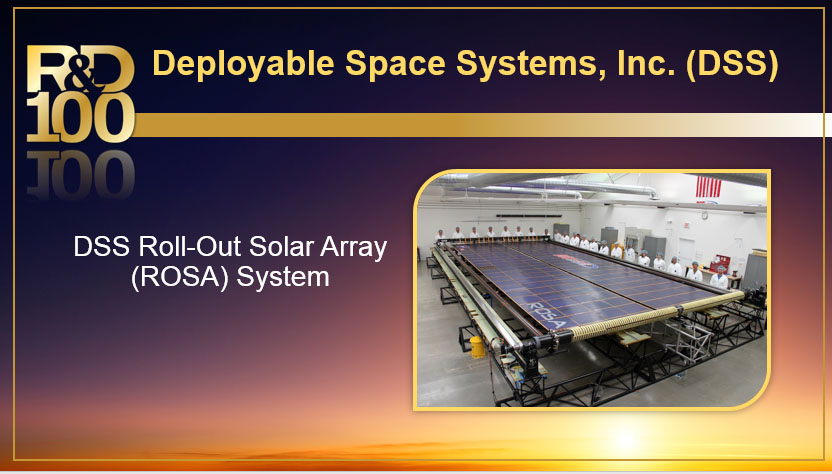 R&D 100

Deployable Space Systems, Inc. (DSS)

DSS Roll-Out Solar Array (ROSA) System

ROSA